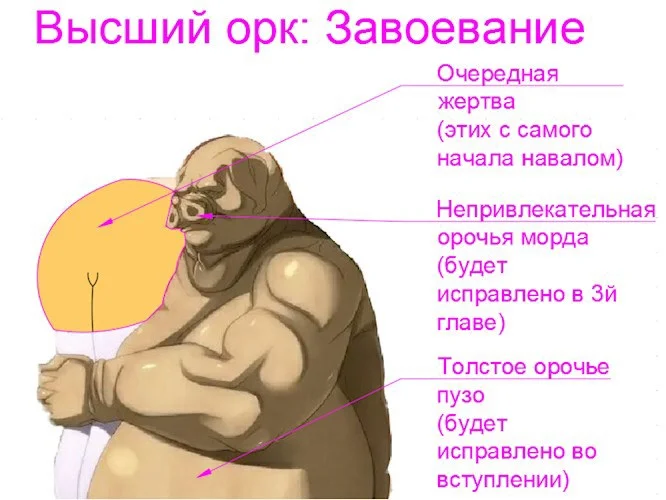 Высший орк: Завоевание

Очередная жертва (этих с самого начала навалом)

Непривлекательная орочья морда (будет исправлено в 3й главе)

Толстое орочье пузо (будет исправлено во вступлении)